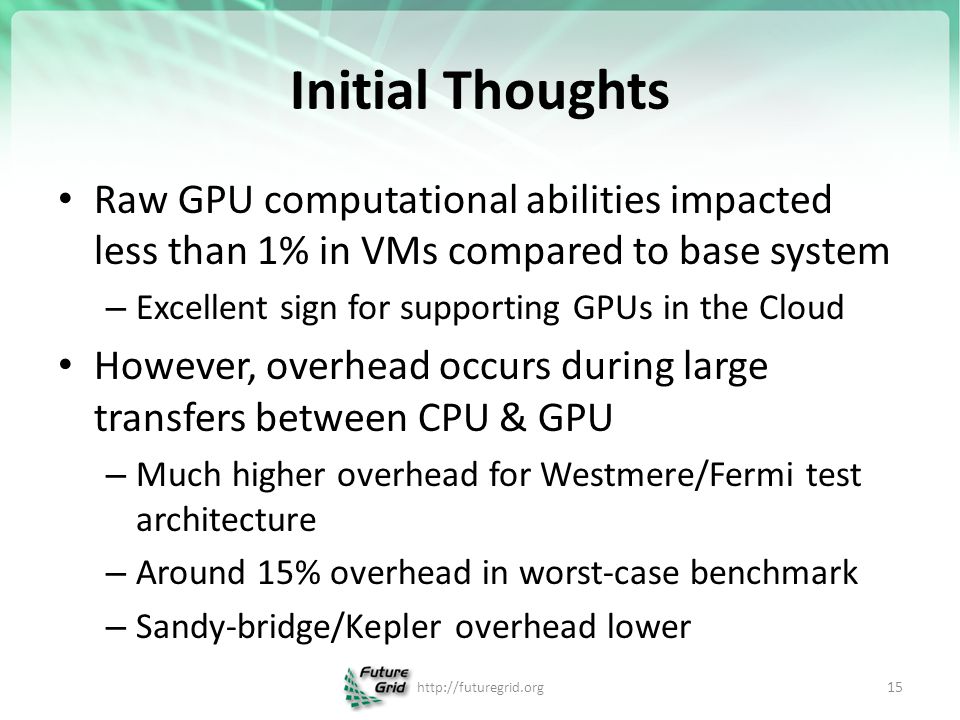 Initial Thoughts

• Raw GPU computational abilities impacted less than 1% in VMs compared to base system

– Excellent sign for supporting GPUs in the Cloud

• However, overhead occurs during large transfers between CPU & GPU

– Much higher overhead for Westmere/Fermi test architecture

– Around 15% overhead in worst-case benchmark

– Sandy-bridge/Kepler overhead lower

Future Grid http://futuregrid.org 15